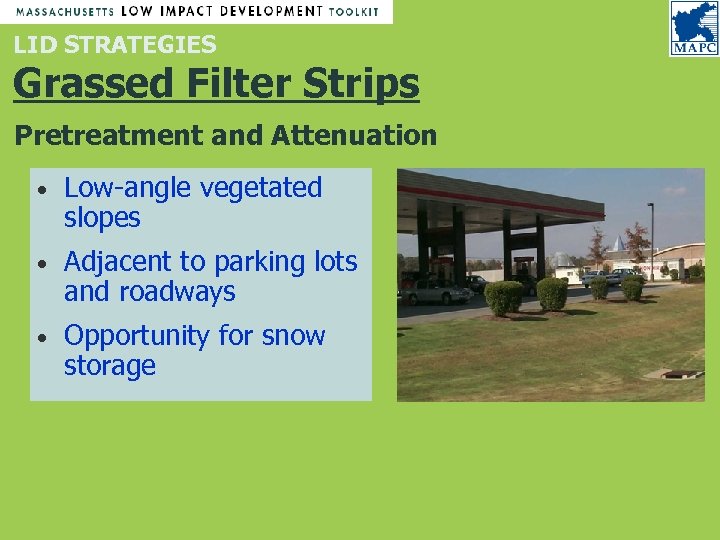 MASSACHUSETTS LOW IMPACT DEVELOPMENT TOOLKIT

MAPC

LID STRATEGIES

Grassed Filter Strips

Pretreatment and Attenuation

• Low-angle vegetated slopes
• Adjacent to parking lots and roadways
• Opportunity for snow storage